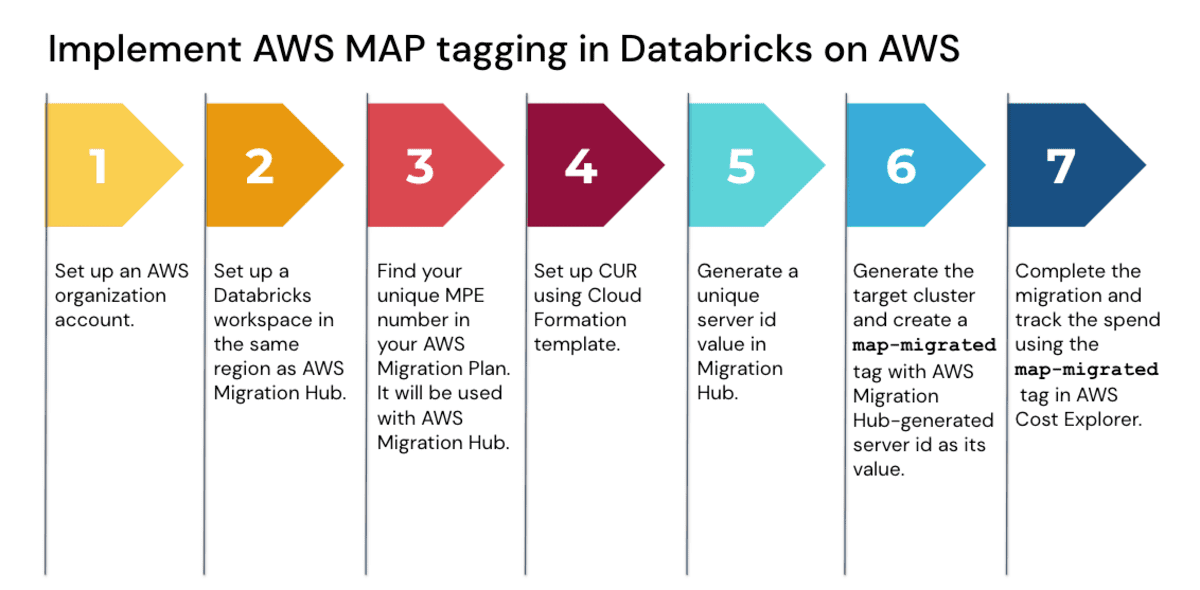 Implement AWS MAP tagging in Databricks on AWS

1

Set up an AWS organization account.

2

Set up a Databricks workspace in the same region as AWS Migration Hub.

3

Find your unique MPE number in your AWS Migration Plan. It will be used with AWS Migration Hub.

4

Set up CUR using Cloud Formation template.

5

Generate a unique server id value in Migration Hub.

6

Generate the target cluster and create a map-migrated tag with AWS Migration Hub-generated server id as its value.

7

Complete the migration and track the spend using the map-migrated tag in AWS Cost Explorer.